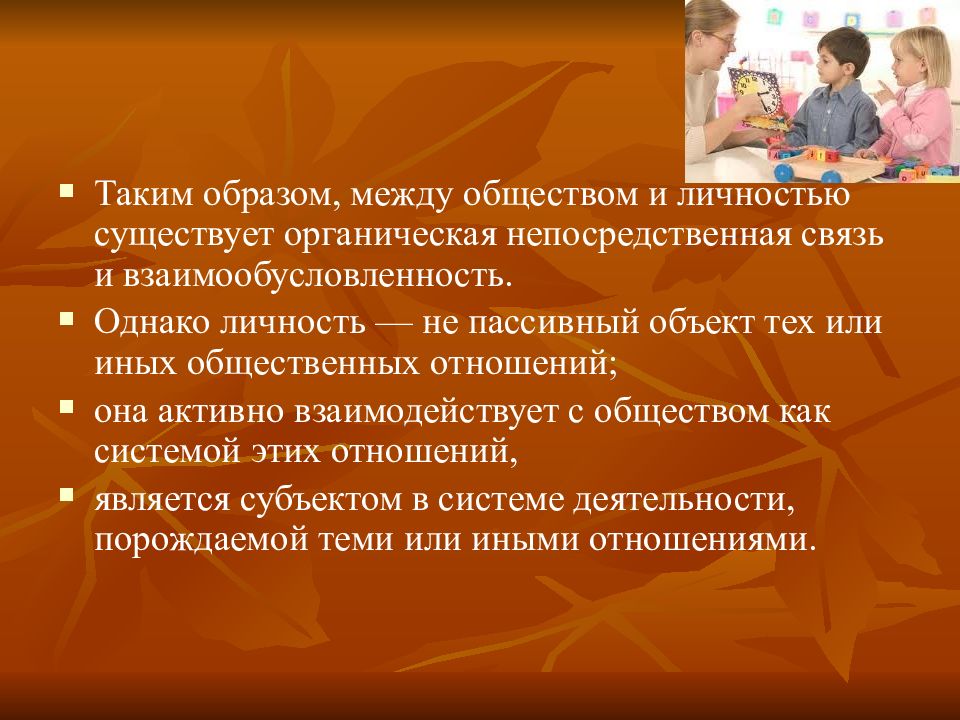 Таким образом, между обществом и личностью существует органическая непосредственная связь и взаимообусловленность.

Однако личность — не пассивный объект тех или иных общественных отношений;

она активно взаимодействует с обществом как системой этих отношений,

является субъектом в системе деятельности, порождаемой теми или иными отношениями.